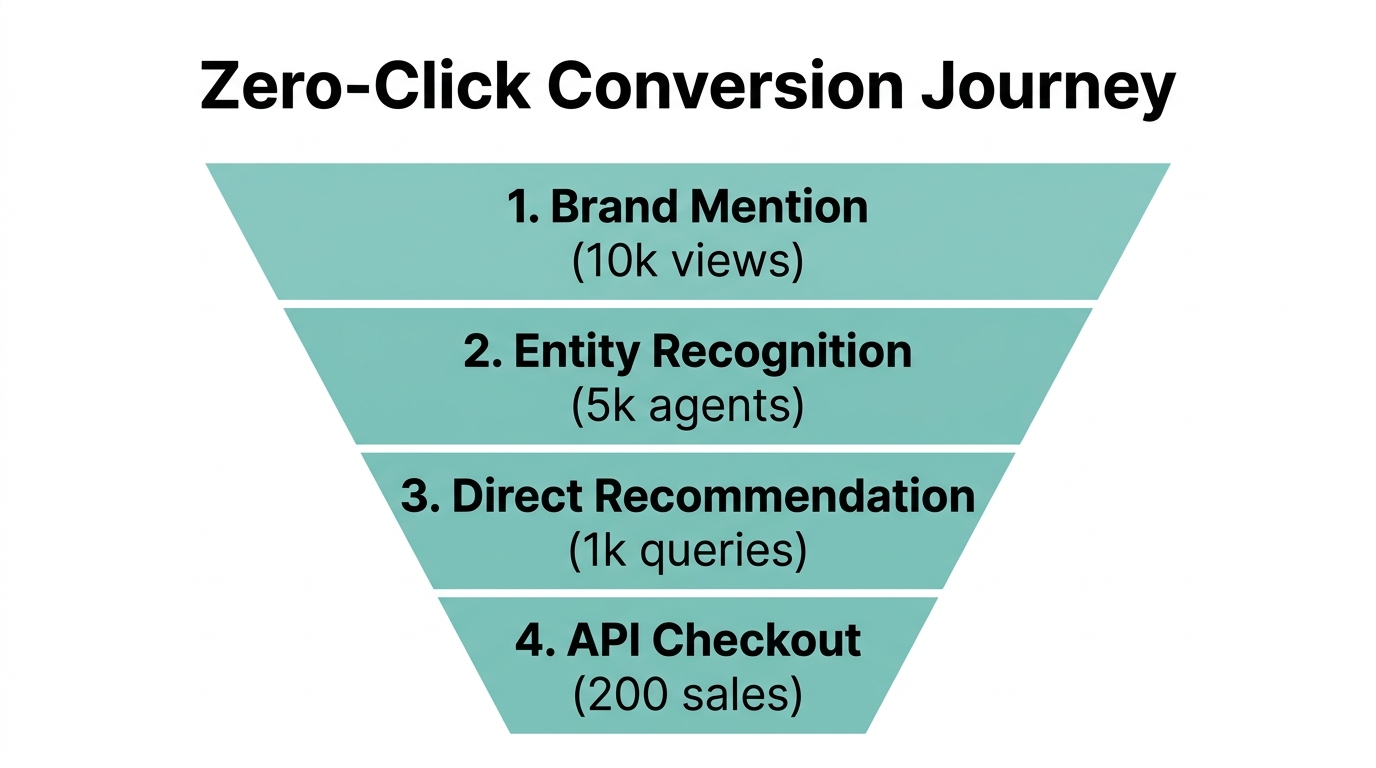 Zero-Click Conversion Journey

1. Brand Mention
(10k views)

2. Entity Recognition
(5k agents)

3. Direct Recommendation
(1k queries)

4. API Checkout
(200 sales)